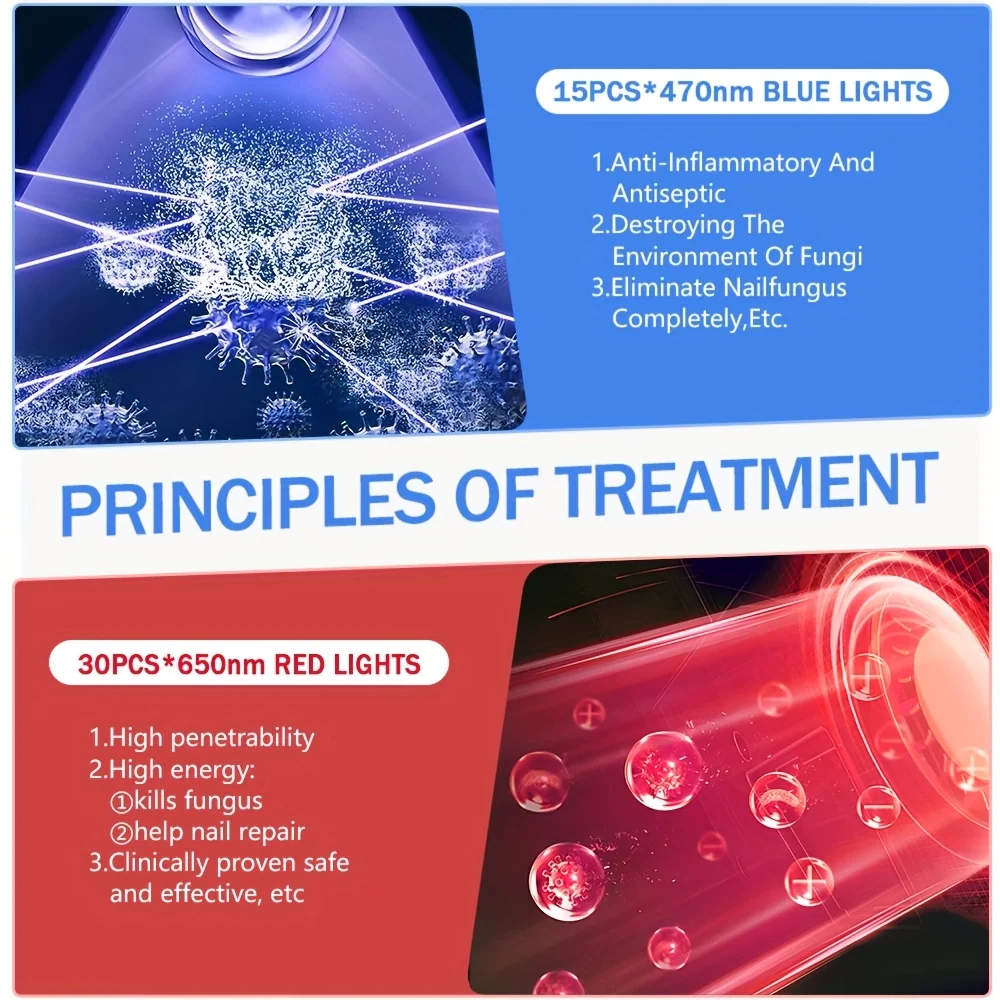 15PCS*470nm BLUE LIGHTS

1.Anti-Inflammatory And Antiseptic
2.Destroying The Environment Of Fungi
3.Eliminate Nailfungus Completely,Etc.

PRINCIPLES OF TREATMENT

30PCS*650nm RED LIGHTS

1.High penetrability
2.High energy:
①kills fungus
②help nail repair
3.Clinically proven safe and effective, etc